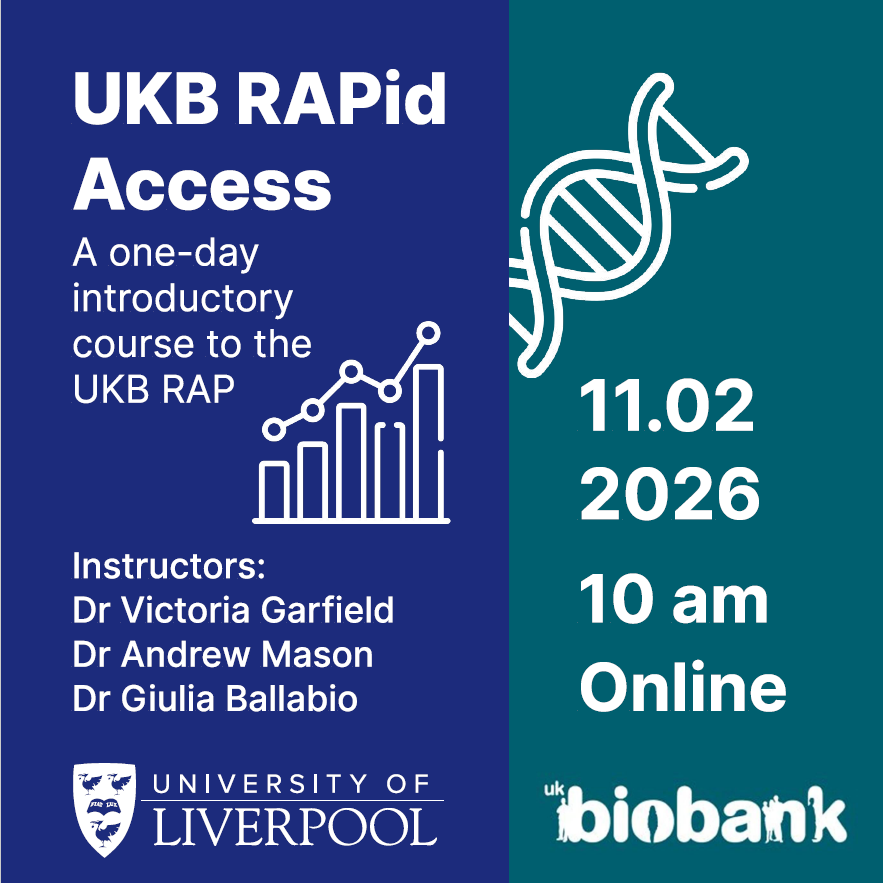 UKB RAPid Access

A one-day introductory course to the UKB RAP

Instructors:
Dr Victoria Garfield
Dr Andrew Mason
Dr Giulia Ballabio

UNIVERSITY OF LIVERPOOL

11.02
2026
10 am
Online

uk biobank